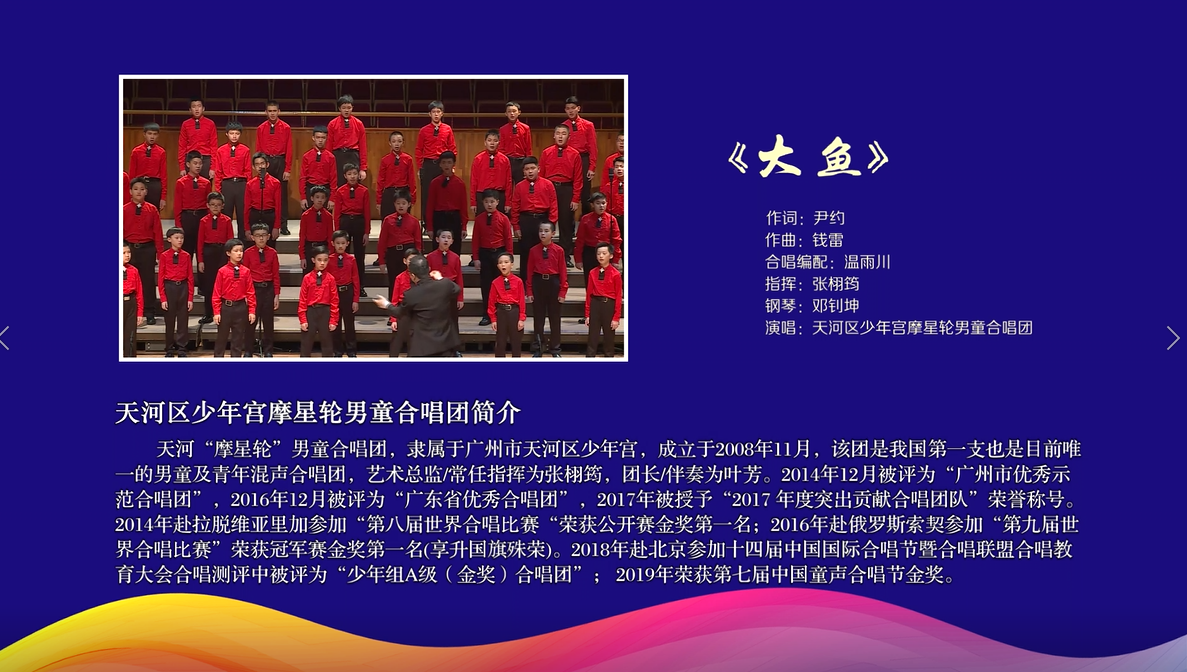 《大鱼》

作词：尹约
作曲：钱雷
合唱编配：温雨川
指挥：张栩筠
钢琴：邓钊坤
演唱：天河区少年宫摩星轮男童合唱团

天河区少年宫摩星轮男童合唱团简介

天河“摩星轮”男童合唱团，隶属于广州市天河区少年宫，成立于2008年11月，该团是我国第一支也是目前唯一的男童及青年混声合唱团，艺术总监/常任指挥为张栩筠，团长/伴奏为叶芳。2014年12月被评为“广州市优秀示范合唱团”，2016年12月被评为“广东省优秀合唱团”，2017年被授予“2017 年度突出贡献合唱团队”荣誉称号。2014年赴拉脱维亚里加参加“第八届世界合唱比赛“荣获公开赛金奖第一名；2016年赴俄罗斯索契参加“第九届世界合唱比赛”荣获冠军赛金奖第一名(享升国旗殊荣)。2018年赴北京参加十四届中国国际合唱节暨合唱联盟合唱教育大会合唱测评中被评为“少年组A级（金奖）合唱团”； 2019年荣获第七届中国童声合唱节金奖。